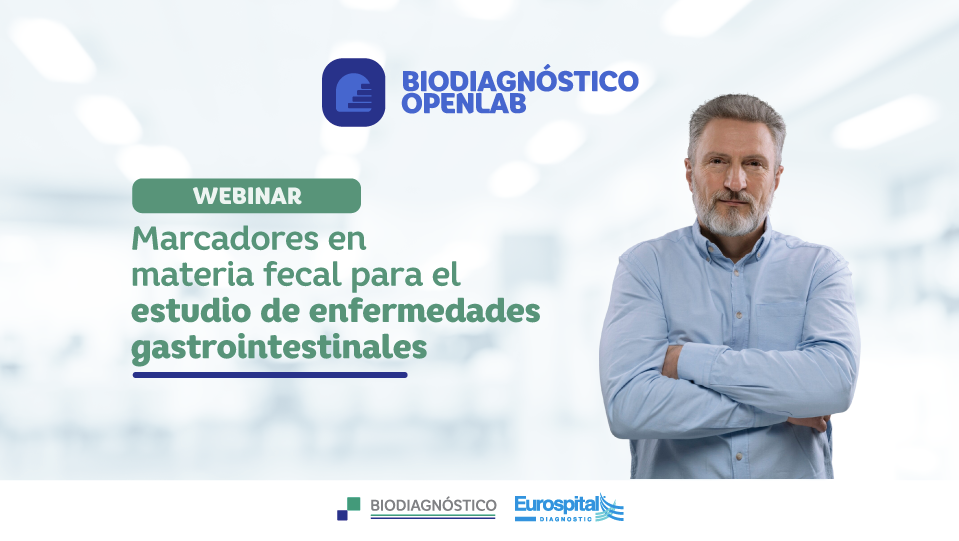 BIODIAGNÓSTICO OPENLAB

WEBINAR

Marcadores en materia fecal para el estudio de enfermedades gastrointestinales

BIODIAGNÓSTICO

Eurospital DIAGNOSTIC